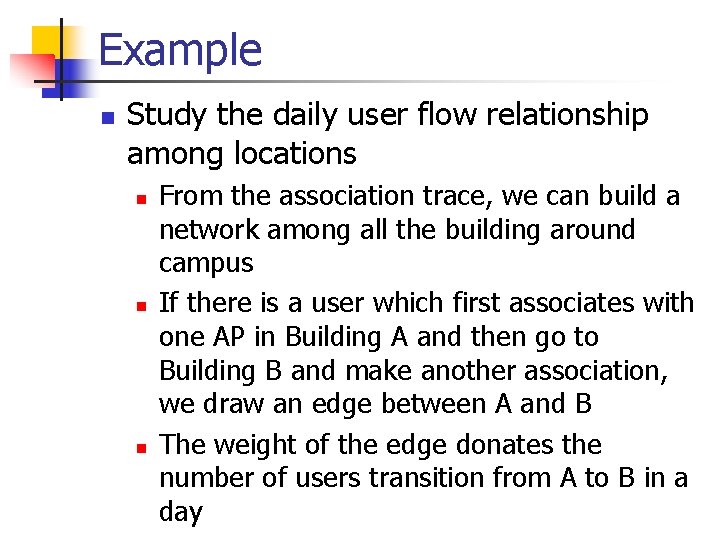 Example

Study the daily user flow relationship among locations

From the association trace, we can build a network among all the building around campus

If there is a user which first associates with one AP in Building A and then go to Building B and make another association, we draw an edge between A and B

The weight of the edge donates the number of users transition from A to B in a day